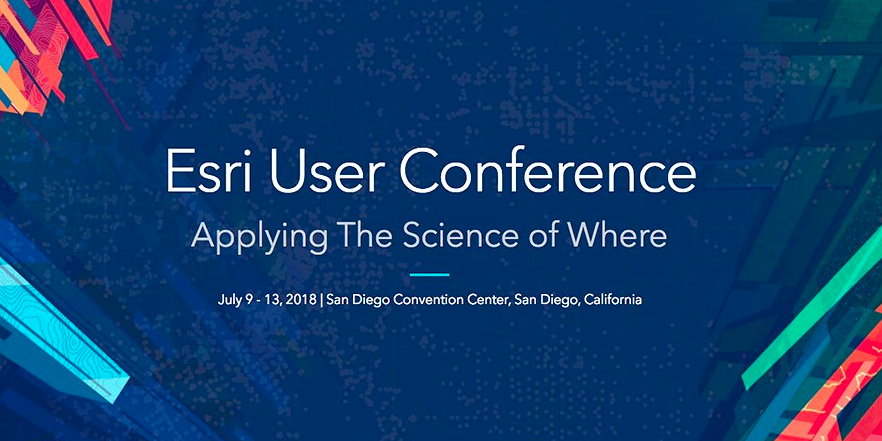 Esri User Conference
Applying The Science of Where

July 9 - 13, 2018 | San Diego Convention Center, San Diego, California